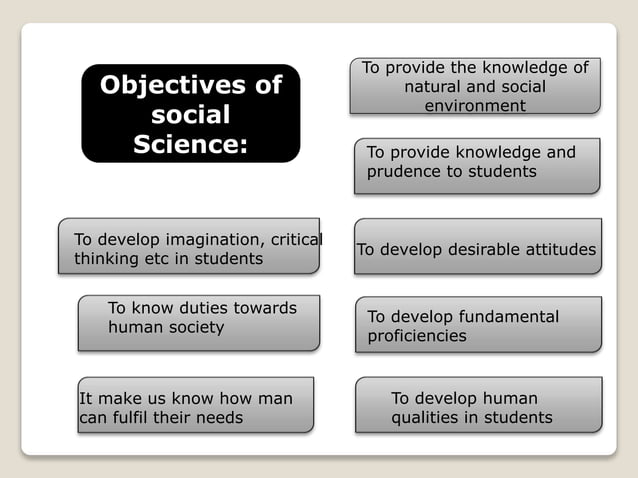 Objectives of social Science:

To provide the knowledge of natural and social environment

To provide knowledge and prudence to students

To develop imagination, critical thinking etc in students

To develop desirable attitudes

To know duties towards human society

To develop fundamental proficiencies

It make us know how man can fulfil their needs

To develop human qualities in students